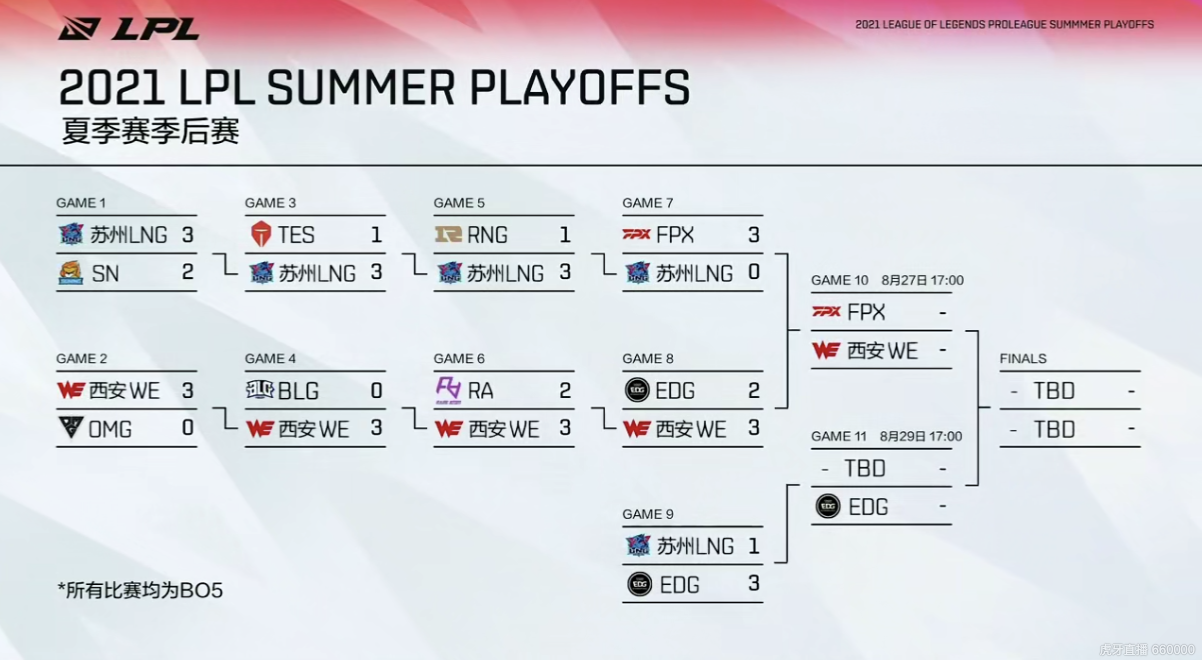 LPL

2021 LEAGUE OF LEGENDS PROLEAGUE SUMMMER PLAYOFFS

2021 LPL SUMMER PLAYOFFS
夏季赛季后赛

GAME 1
苏州LNG 3
SN 2

GAME 2
西安WE 3
OMG 0

GAME 3
TES 1
苏州LNG 3

GAME 4
BLG 0
西安WE 3

GAME 5
RNG 1
苏州LNG 3

GAME 6
RA 2
西安WE 3

GAME 7
FPX 3
苏州LNG 0

GAME 8
EDG 2
西安WE 3

GAME 9
苏州LNG 1
EDG 3

GAME 10 8月27日 17:00
FPX -
西安WE -

GAME 11 8月29日 17:00
- TBD -
EDG -

FINALS
- TBD -
- TBD -

*所有比赛均为BO5

虎牙直播 660000